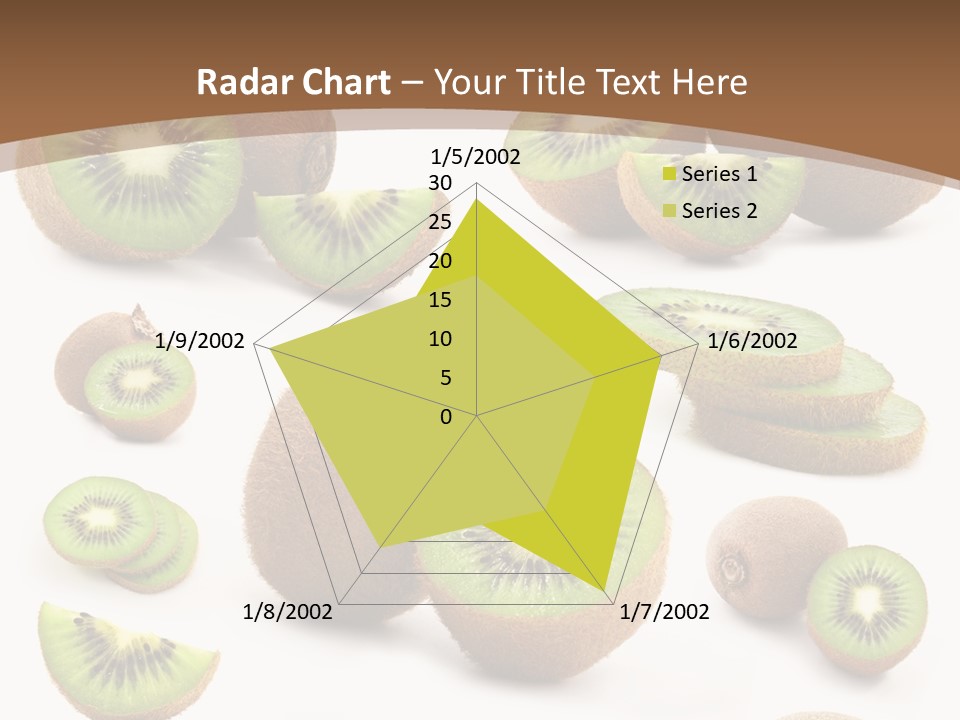 Radar Chart – Your Title Text Here

1/5/2002
30
25
20
15
10
5
0
1/6/2002
1/7/2002
1/8/2002
1/9/2002

Series 1
Series 2